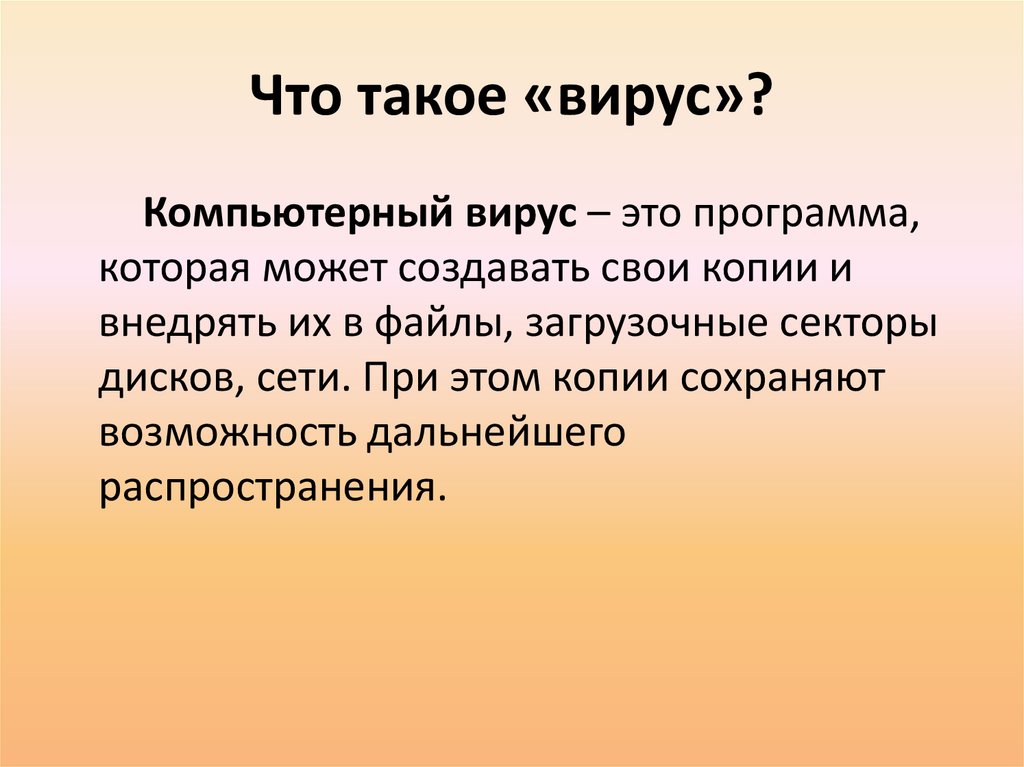 Что такое «вирус»?

Компьютерный вирус – это программа, которая может создавать свои копии и внедрять их в файлы, загрузочные секторы дисков, сети. При этом копии сохраняют возможность дальнейшего распространения.